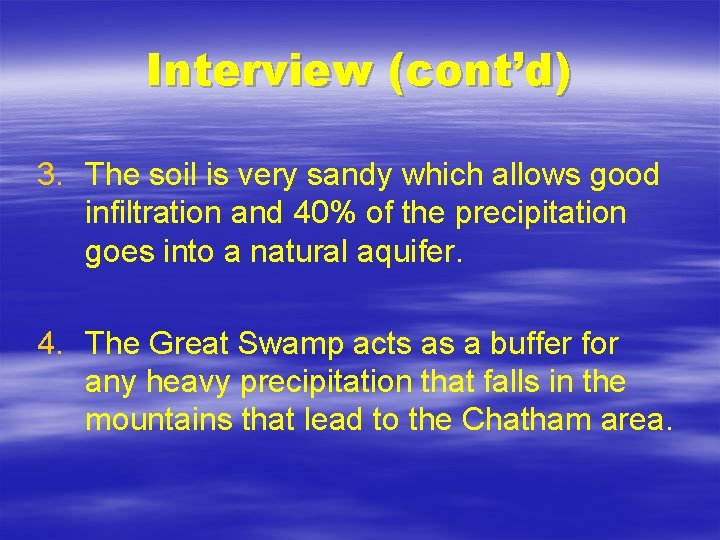 Interview (cont'd)

3. The soil is very sandy which allows good infiltration and 40% of the precipitation goes into a natural aquifer.

4. The Great Swamp acts as a buffer for any heavy precipitation that falls in the mountains that lead to the Chatham area.